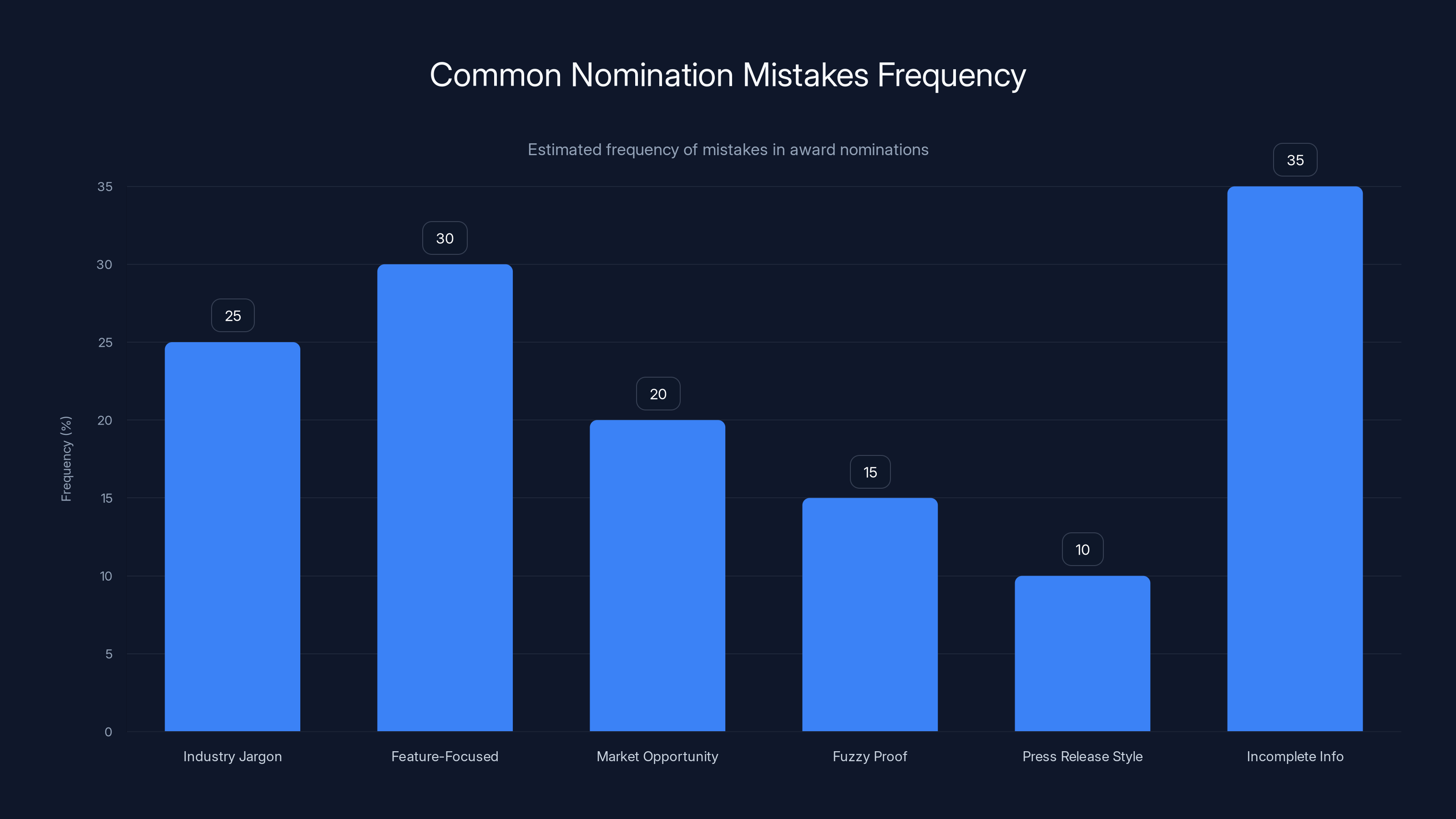 Common Nomination Mistakes Frequency

Estimated frequency of mistakes in award nominations

Frequency (%)

35
30
25
20
15
10
5
0

25
30
20
15
10
35

Industry Jargon
Feature-Focused
Market Opportunity
Fuzzy Proof
Press Release Style
Incomplete Info